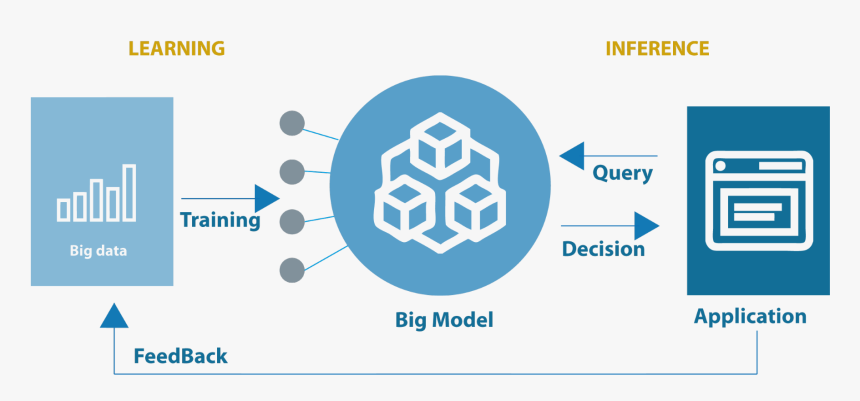 LEARNING

INFERENCE

Big data

Training

Query

Decision

Big Model

Application

FeedBack